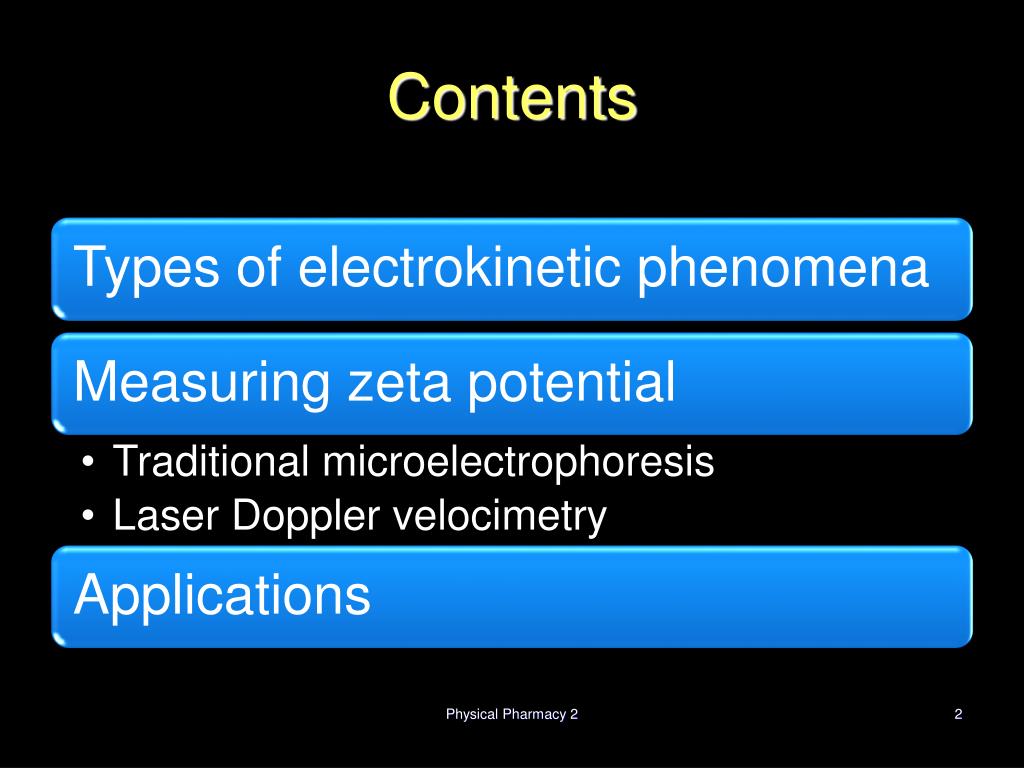 Contents

Types of electrokinetic phenomena

Measuring zeta potential

• Traditional microelectrophoresis
• Laser Doppler velocimetry

Applications

Physical Pharmacy 2

2